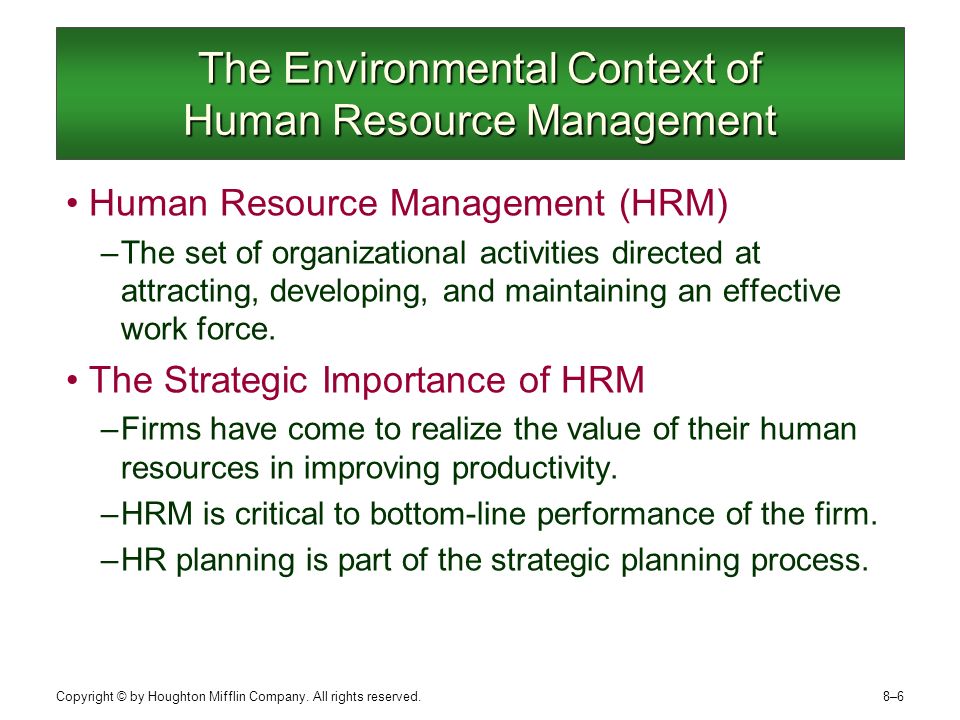 The Environmental Context of Human Resource Management

• Human Resource Management (HRM)
– The set of organizational activities directed at attracting, developing, and maintaining an effective work force.

• The Strategic Importance of HRM
– Firms have come to realize the value of their human resources in improving productivity.
– HRM is critical to bottom-line performance of the firm.
– HR planning is part of the strategic planning process.

Copyright © by Houghton Mifflin Company. All rights reserved.

8–6